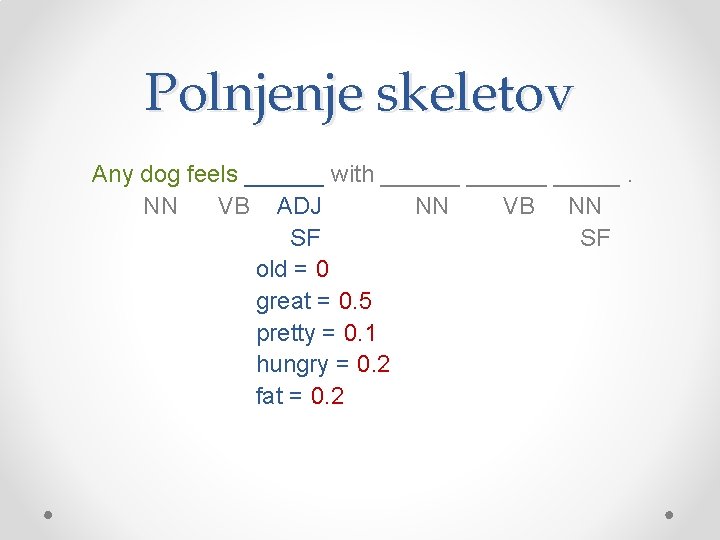 Polnjenje skeletov

Any dog feels ______ with ______ ______ _____ .
NN VB ADJ NN VB NN
SF SF

old = 0
great = 0.5
pretty = 0.1
hungry = 0.2
fat = 0.2